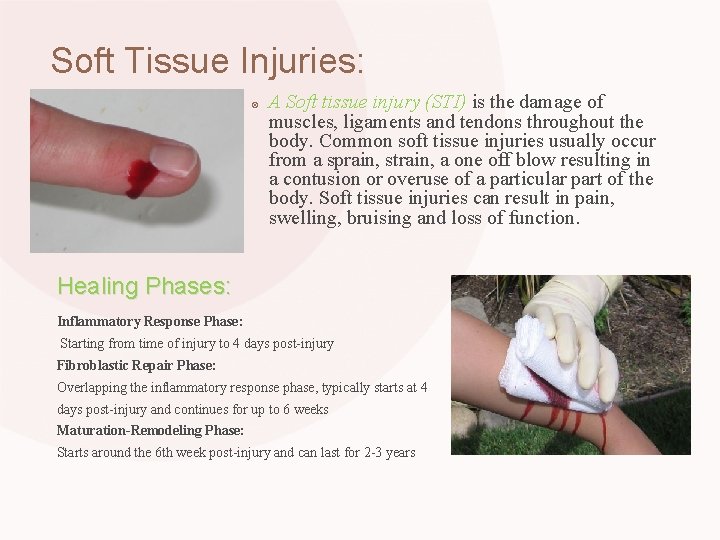 Soft Tissue Injuries:

A Soft tissue injury (STI) is the damage of muscles, ligaments and tendons throughout the body. Common soft tissue injuries usually occur from a sprain, strain, a one off blow resulting in a contusion or overuse of a particular part of the body. Soft tissue injuries can result in pain, swelling, bruising and loss of function.

Healing Phases:

Inflammatory Response Phase:

Starting from time of injury to 4 days post-injury

Fibroblastic Repair Phase:

Overlapping the inflammatory response phase, typically starts at 4 days post-injury and continues for up to 6 weeks

Maturation-Remodeling Phase:

Starts around the 6th week post-injury and can last for 2-3 years